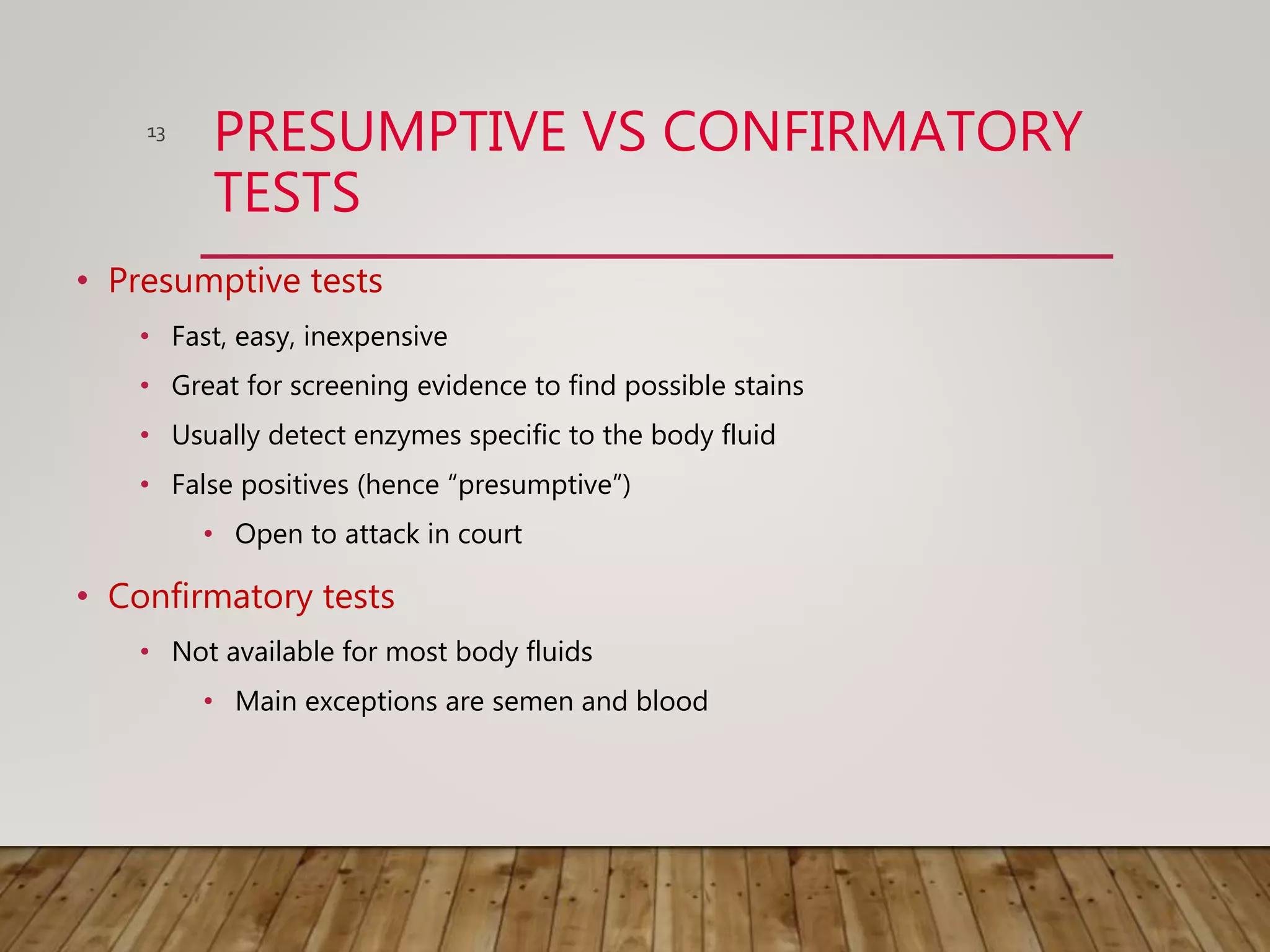 13

PRESUMPTIVE VS CONFIRMATORY TESTS

• Presumptive tests
  • Fast, easy, inexpensive
  • Great for screening evidence to find possible stains
  • Usually detect enzymes specific to the body fluid
  • False positives (hence “presumptive”)
    • Open to attack in court
• Confirmatory tests
  • Not available for most body fluids
    • Main exceptions are semen and blood